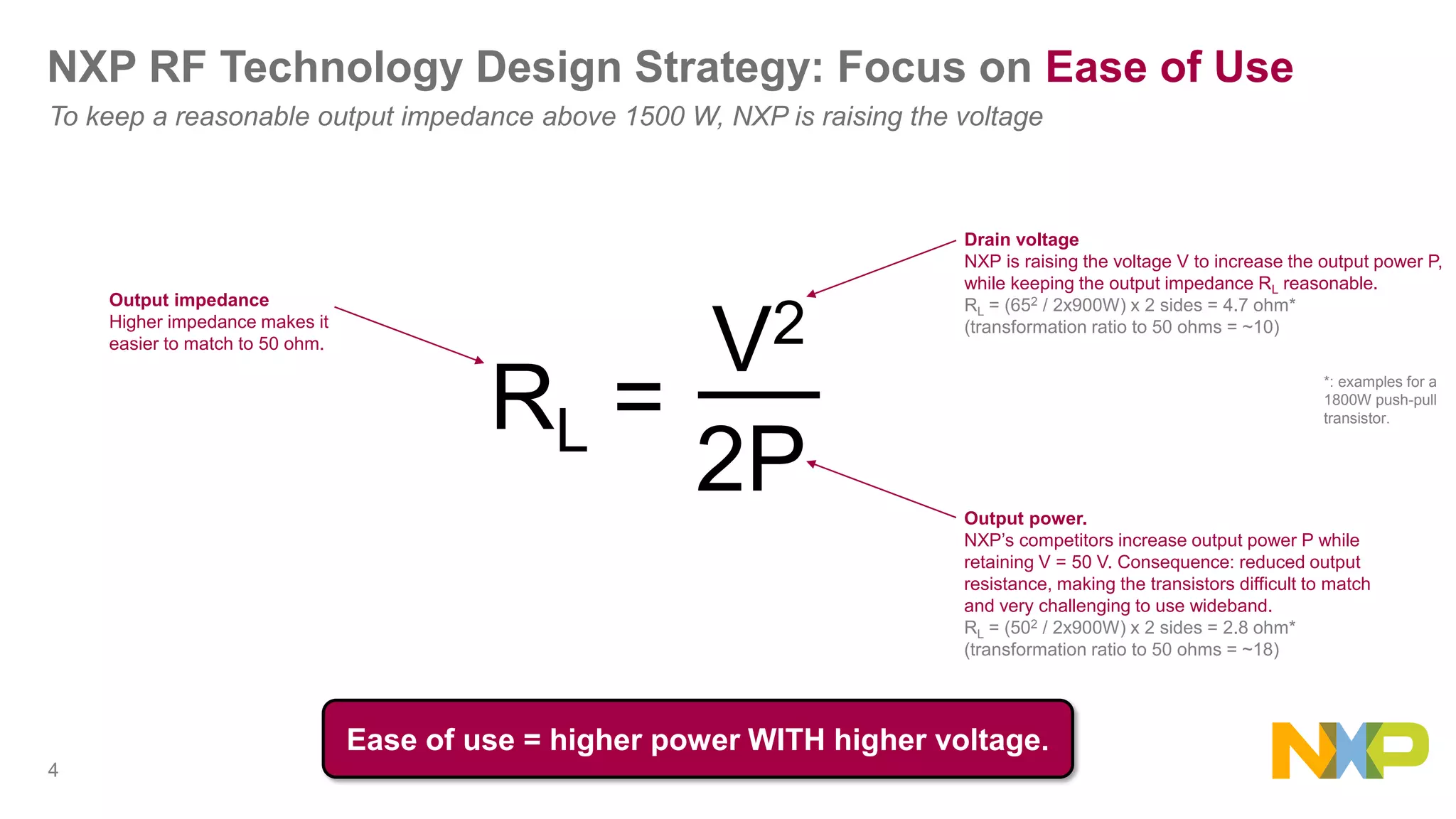 NXP RF Technology Design Strategy: Focus on Ease of Use

To keep a reasonable output impedance above 1500 W, NXP is raising the voltage

Output impedance
Higher impedance makes it easier to match to 50 ohm.

$R_L = \frac{V^2}{2P}$

Drain voltage
NXP is raising the voltage V to increase the output power P, while keeping the output impedance $R_L$ reasonable.
$R_L$ = ($65^2$ / 2x900W) x 2 sides = 4.7 ohm*
(transformation ratio to 50 ohms = ~10)

*: examples for a 1800W push-pull transistor.

Output power.
NXP's competitors increase output power P while retaining V = 50 V. Consequence: reduced output resistance, making the transistors difficult to match and very challenging to use wideband.
$R_L$ = ($50^2$ / 2x900W) x 2 sides = 2.8 ohm*
(transformation ratio to 50 ohms = ~18)

Ease of use = higher power WITH higher voltage.

4

NXP